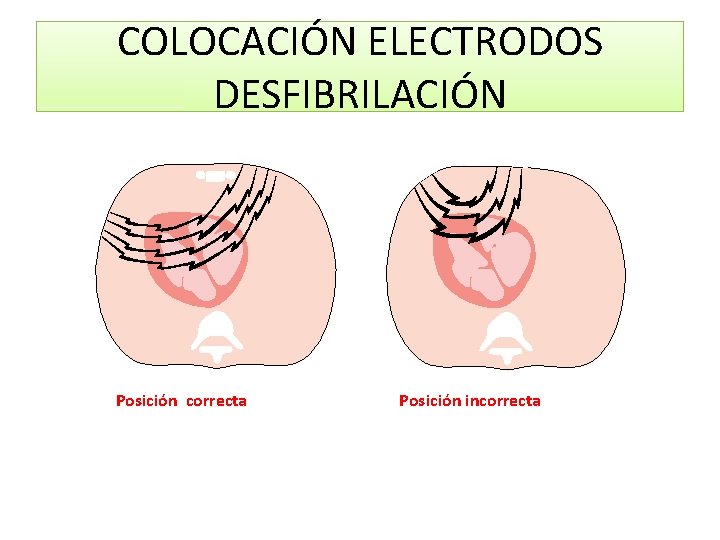 COLOCACIÓN ELECTRODOS DESFIBRILACIÓN

Posición correcta

Posición incorrecta